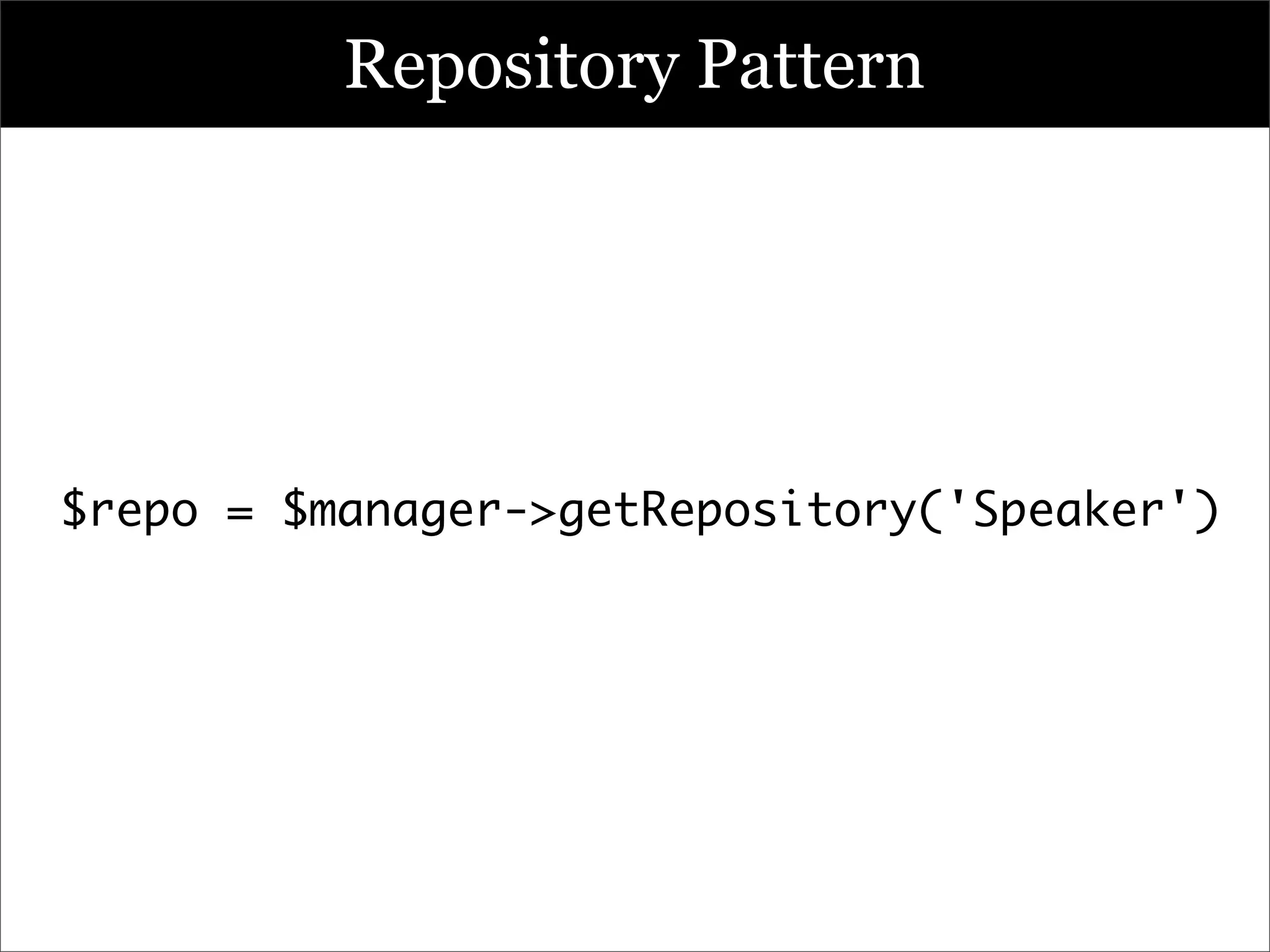 Repository Pattern

$repo = $manager->getRepository('Speaker')